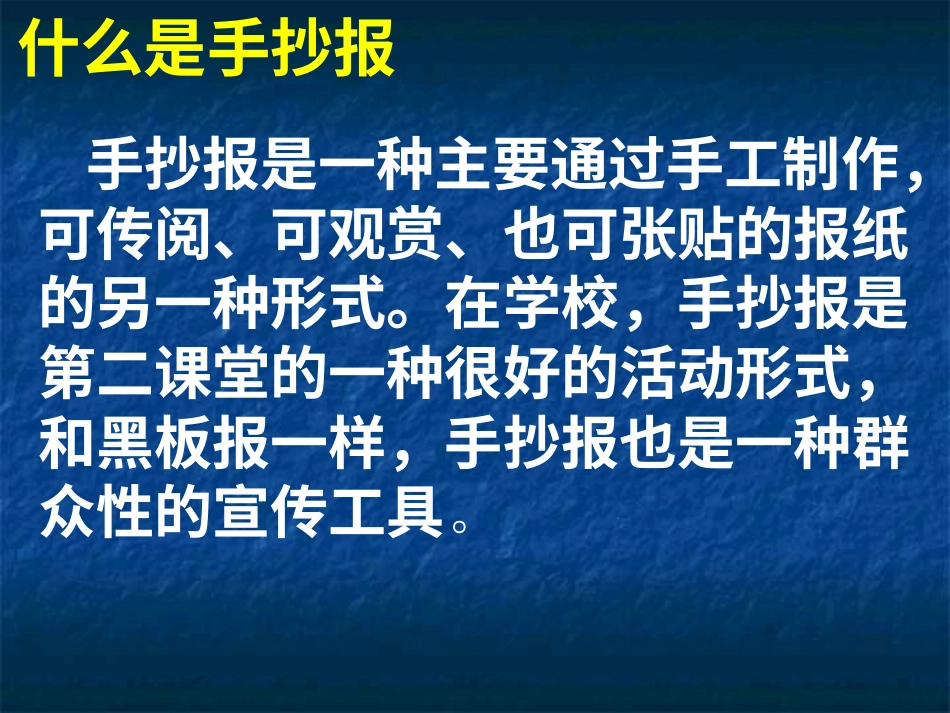 什么是手抄报

手抄报是一种主要通过手工制作，可传阅、可观赏、也可张贴的报纸的另一种形式。在学校，手抄报是第二课堂的一种很好的活动形式，和黑板报一样，手抄报也是一种群众性的宣传工具。